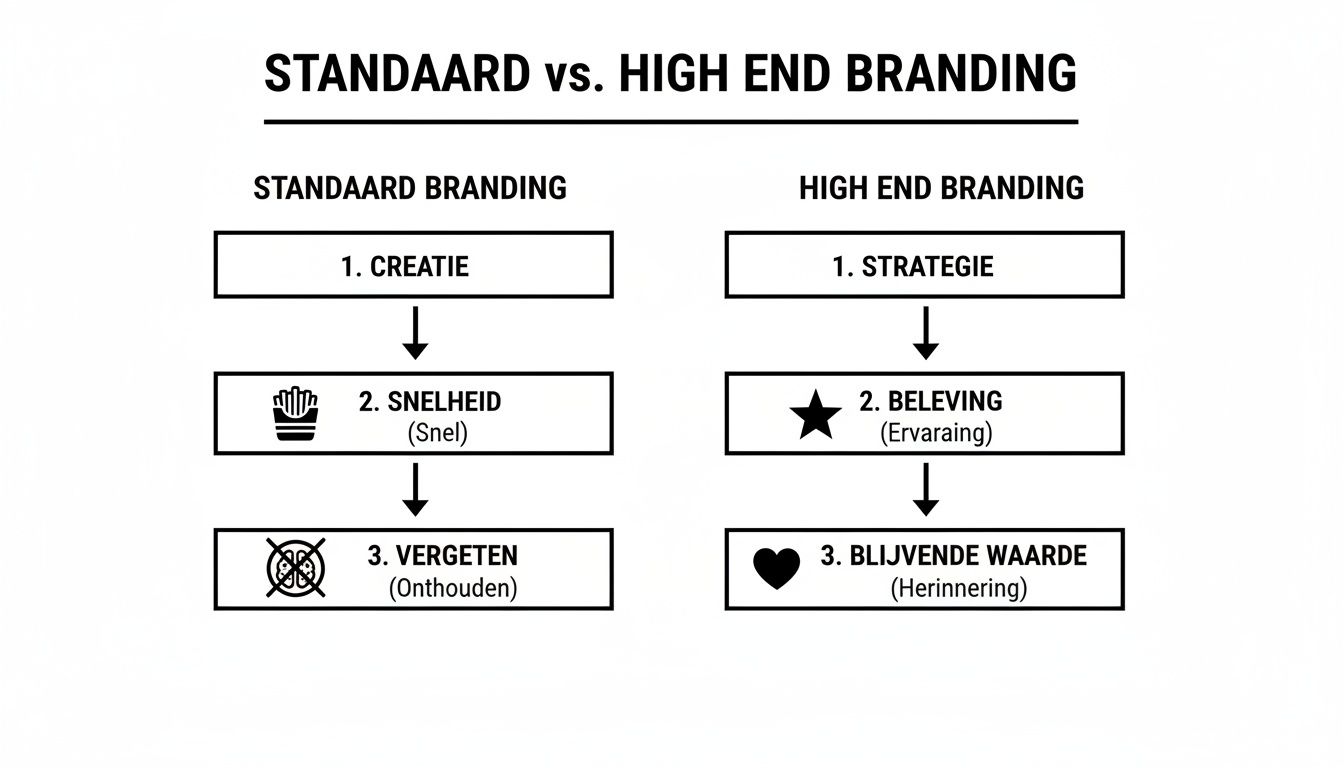 STANDAARD vs. HIGH END BRANDING

STANDAARD BRANDING

1. CREATIE

2. SNELHEID
(Snel)

3. VERGETEN
(Onthouden)

HIGH END BRANDING

1. STRATEGIE

2. BELEVING
(Ervaraing)

3. BLIJVENDE WAARDE
(Herinnering)